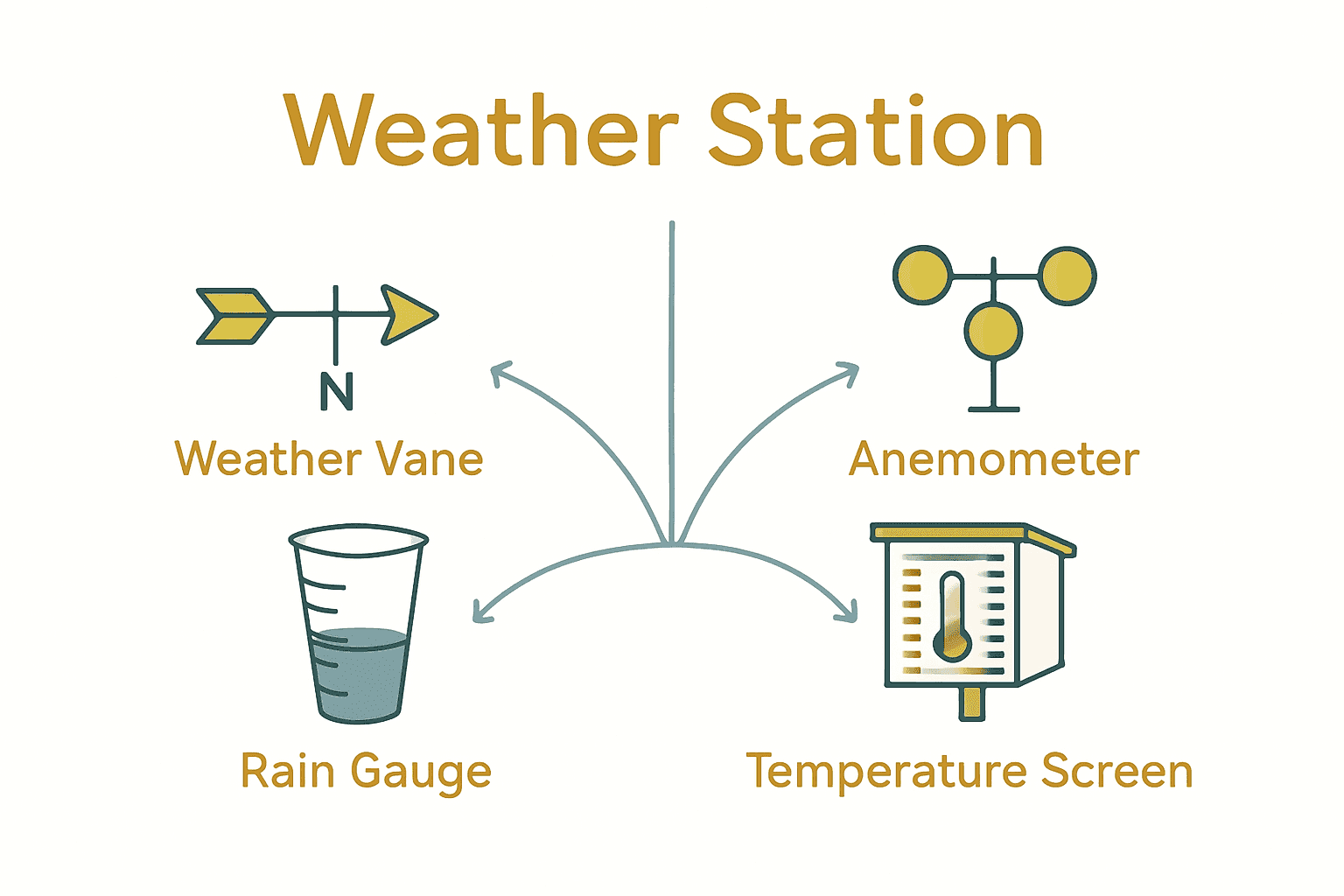 Weather Station

N

Weather Vane

Anemometer

Rain Gauge

Temperature Screen